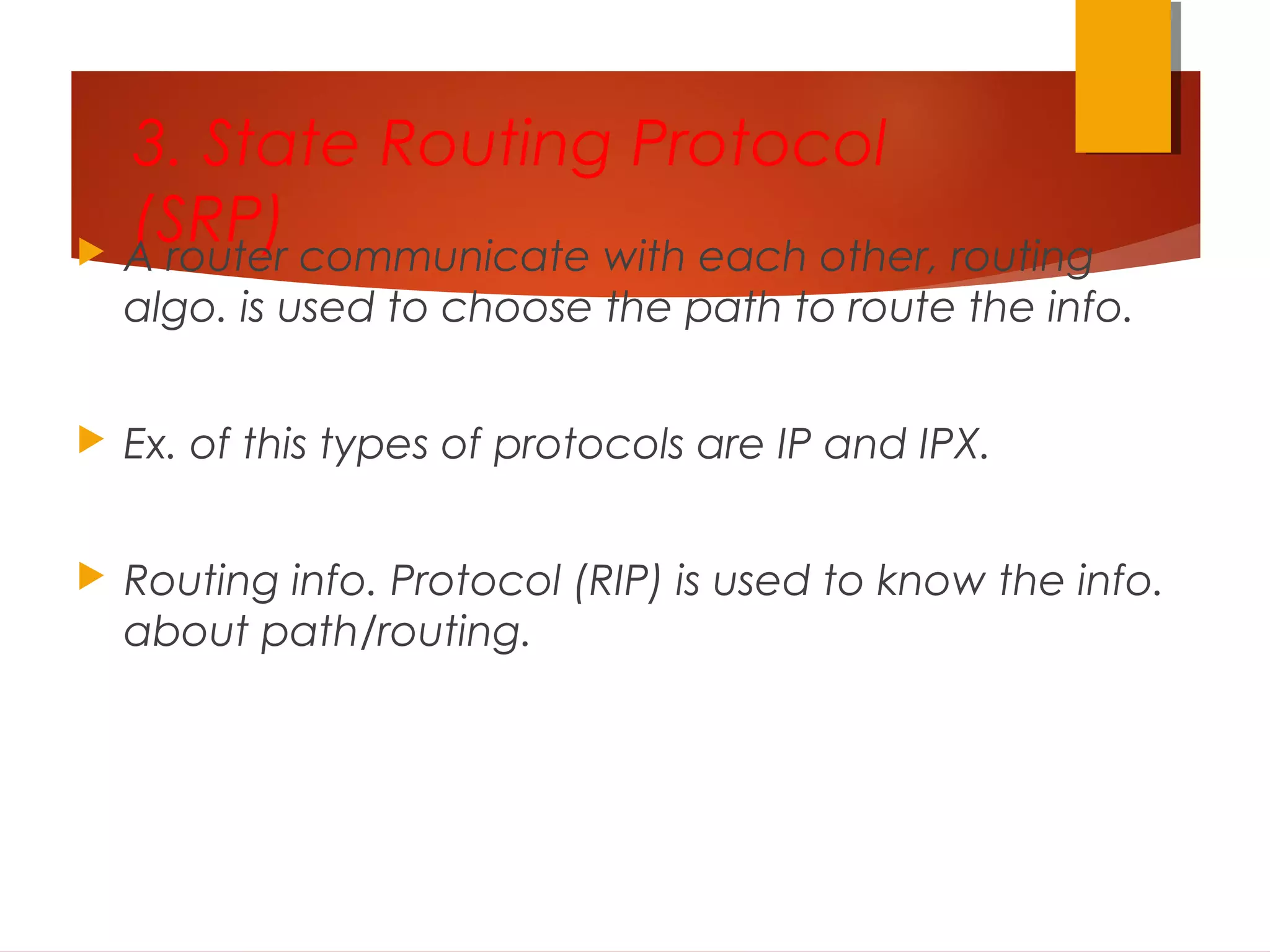 3. State Routing Protocol (SRP)

A router communicate with each other, routing algo. is used to choose the path to route the info.

Ex. of this types of protocols are IP and IPX.

Routing info. Protocol (RIP) is used to know the info. about path/routing.